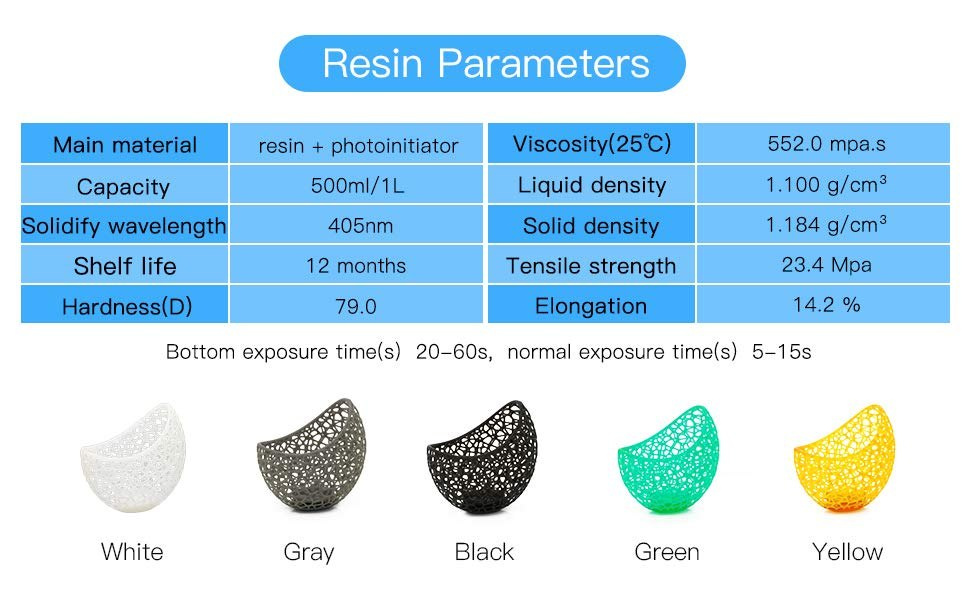 Resin Parameters

| Main material | resin + photoinitiator | Viscosity(25℃) | 552.0 mpa.s |
|---|---|---|---|
| Capacity | 500ml/1L | Liquid density | 1.100 g/cm$^3$ |
| Solidify wavelength | 405nm | Solid density | 1.184 g/cm$^3$ |
| Shelf life | 12 months | Tensile strength | 23.4 Mpa |
| Hardness(D) | 79.0 | Elongation | 14.2 % |

Bottom exposure time(s) 20-60s, normal exposure time(s) 5-15s

White

Gray

Black

Green

Yellow